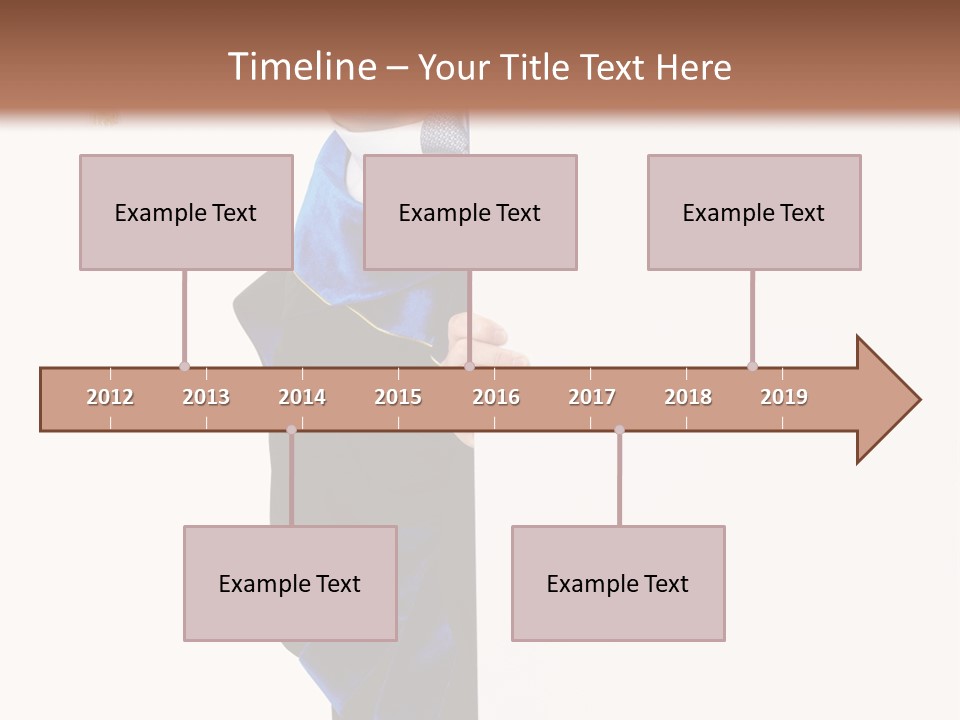 Timeline – Your Title Text Here

Example Text

Example Text

Example Text

2012 2013 2014 2015 2016 2017 2018 2019

Example Text

Example Text